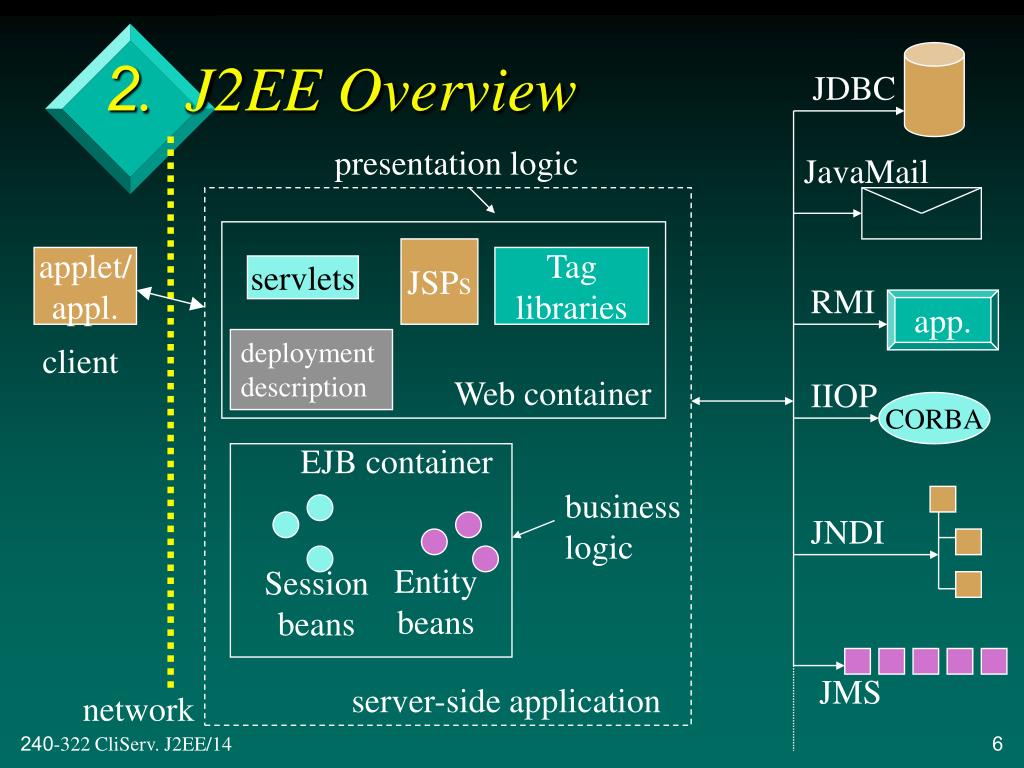 2. J2EE Overview

presentation logic

applet/
appl.

client

servlets

JSPs

Tag
libraries

deployment
description

Web container

EJB container

Session
beans

Entity
beans

business
logic

server-side application

network

JDBC

JavaMail

RMI

app.

IIOP

CORBA

JNDI

JMS

240-322 CliServ. J2EE/14

6